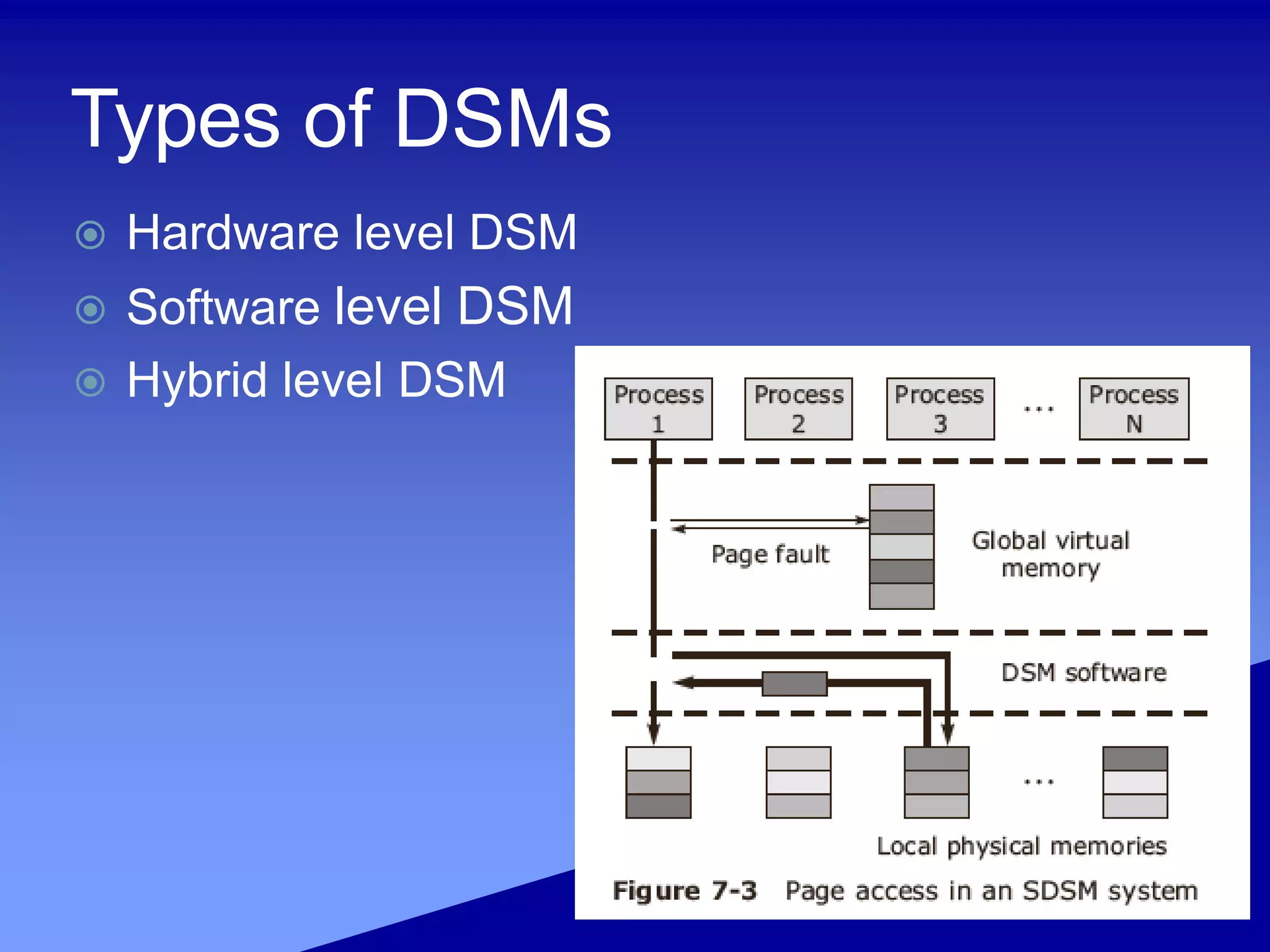 Types of DSMs

Hardware level DSM
Software level DSM
Hybrid level DSM

Process 1
Process 2
Process 3
...
Process N

Page fault
Global virtual memory

DSM software

...

Local physical memories

Figure 7-3 Page access in an SDSM system